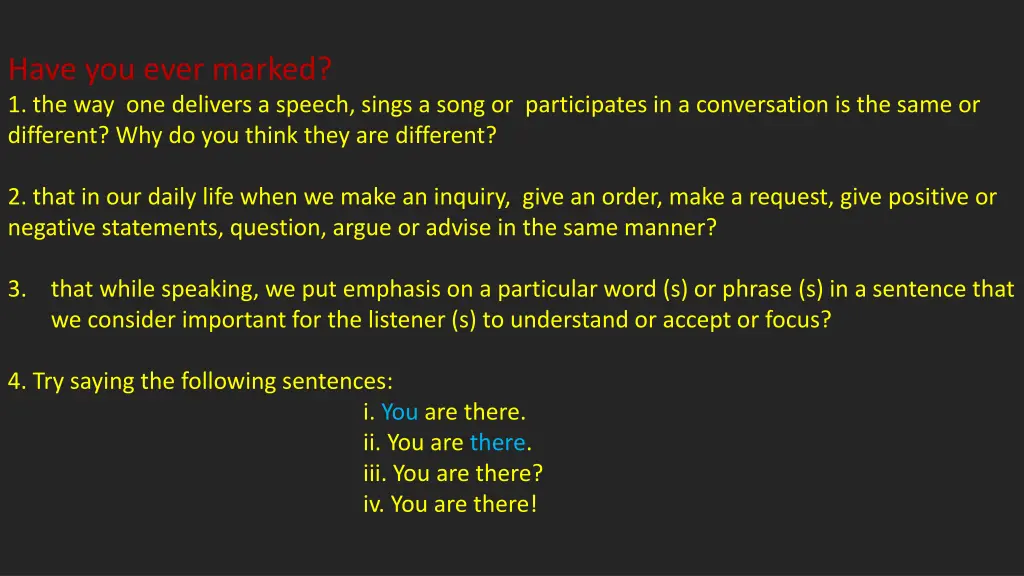 Have you ever marked?
1. the way one delivers a speech, sings a song or participates in a conversation is the same or different? Why do you think they are different?

2. that in our daily life when we make an inquiry, give an order, make a request, give positive or negative statements, question, argue or advise in the same manner?

3. that while speaking, we put emphasis on a particular word (s) or phrase (s) in a sentence that we consider important for the listener (s) to understand or accept or focus?

4. Try saying the following sentences:
i. You are there.
ii. You are there.
iii. You are there?
iv. You are there!